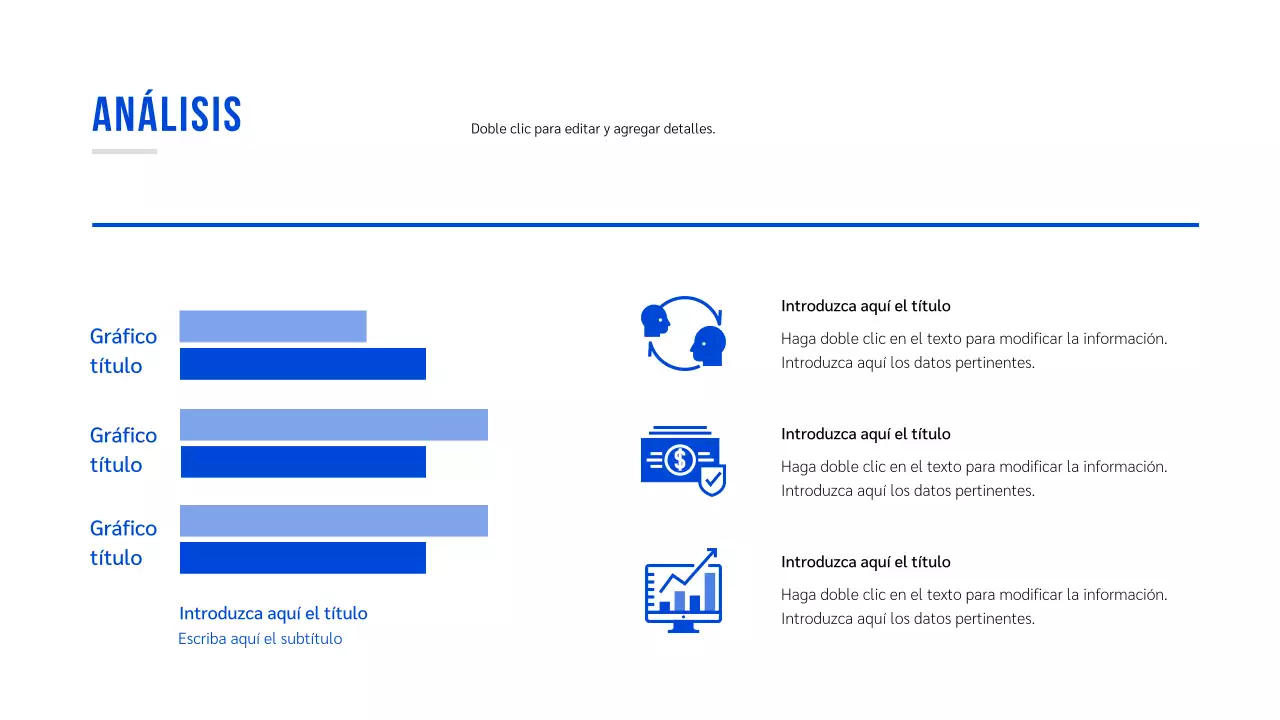 ANÁLISIS

Doble clic para editar y agregar detalles.

Gráfico título

Gráfico título

Gráfico título

Introduzca aquí el título
Escriba aquí el subtítulo

Introduzca aquí el título
Haga doble clic en el texto para modificar la información. Introduzca aquí los datos pertinentes.

Introduzca aquí el título
Haga doble clic en el texto para modificar la información. Introduzca aquí los datos pertinentes.

Introduzca aquí el título
Haga doble clic en el texto para modificar la información. Introduzca aquí los datos pertinentes.